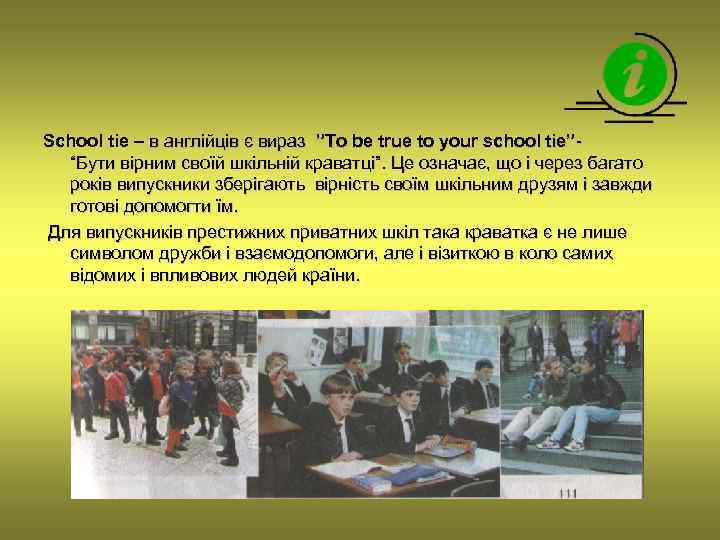 i

School tie – в англійців є вираз "To be true to your school tie"- "Бути вірним своїй шкільній краватці". Це означає, що і через багато років випускники зберігають вірність своїм шкільним друзям і завжди готові допомогти їм.

Для випускників престижних приватних шкіл така краватка є не лише символом дружби і взаємодопомоги, але і візиткою в коло самих відомих і впливових людей країни.

111